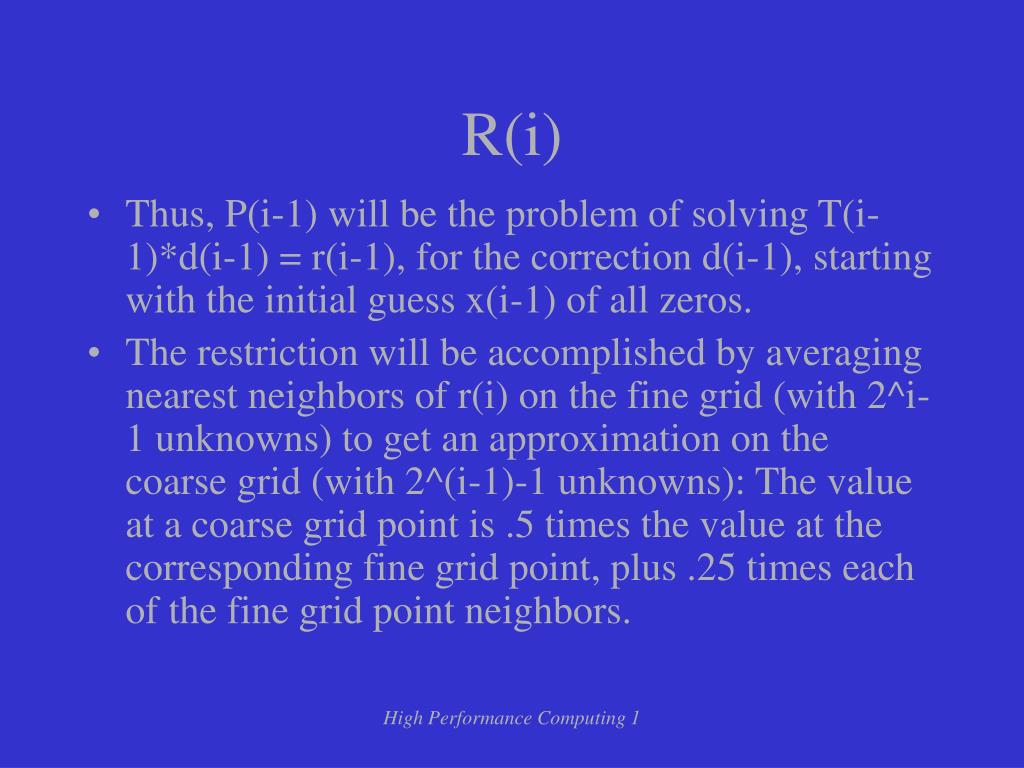 R(i)

• Thus, P(i-1) will be the problem of solving T(i-1)*d(i-1) = r(i-1), for the correction d(i-1), starting with the initial guess x(i-1) of all zeros.

• The restriction will be accomplished by averaging nearest neighbors of r(i) on the fine grid (with 2^i-1 unknowns) to get an approximation on the coarse grid (with 2^(i-1)-1 unknowns): The value at a coarse grid point is .5 times the value at the corresponding fine grid point, plus .25 times each of the fine grid point neighbors.

High Performance Computing 1